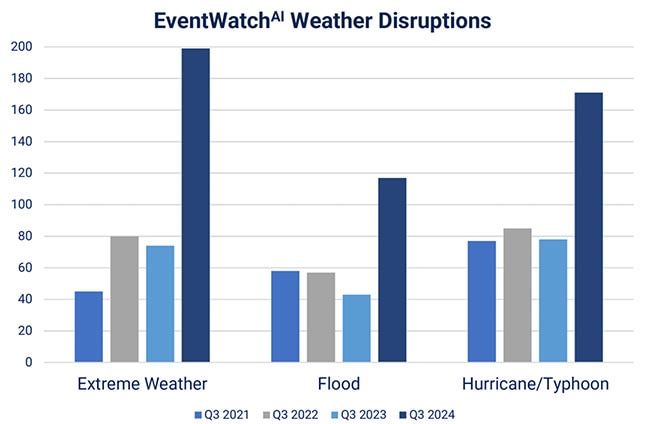 EventWatch$^{AI}$ Weather Disruptions

200
180
160
140
120
100
80
60
40
20
0

Extreme Weather
Flood
Hurricane/Typhoon

Q3 2021
Q3 2022
Q3 2023
Q3 2024